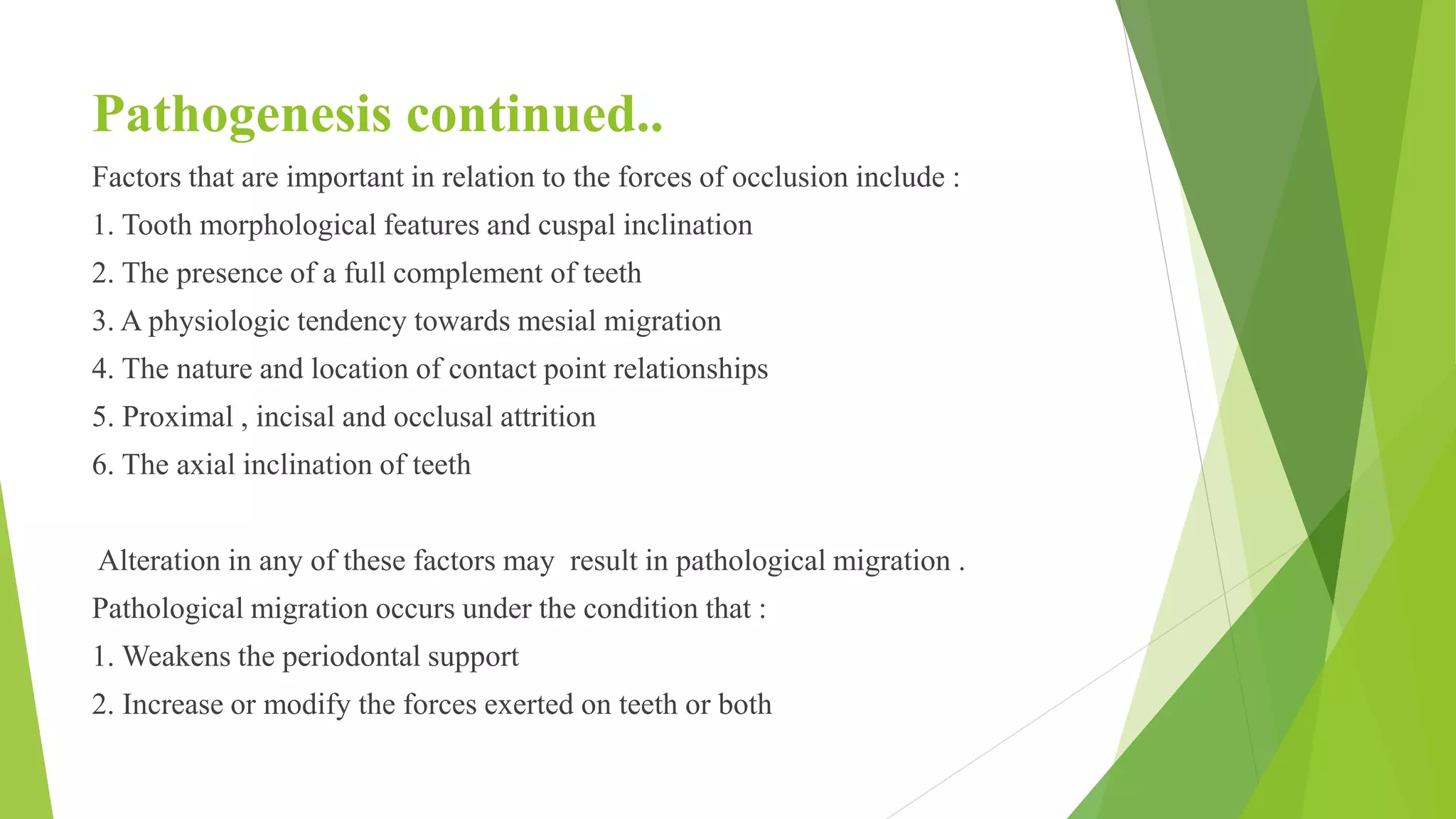 Pathogenesis continued..

Factors that are important in relation to the forces of occlusion include :

1. Tooth morphological features and cuspal inclination

2. The presence of a full complement of teeth

3. A physiologic tendency towards mesial migration

4. The nature and location of contact point relationships

5. Proximal , incisal and occlusal attrition

6. The axial inclination of teeth

Alteration in any of these factors may result in pathological migration .

Pathological migration occurs under the condition that :

1. Weakens the periodontal support

2. Increase or modify the forces exerted on teeth or both